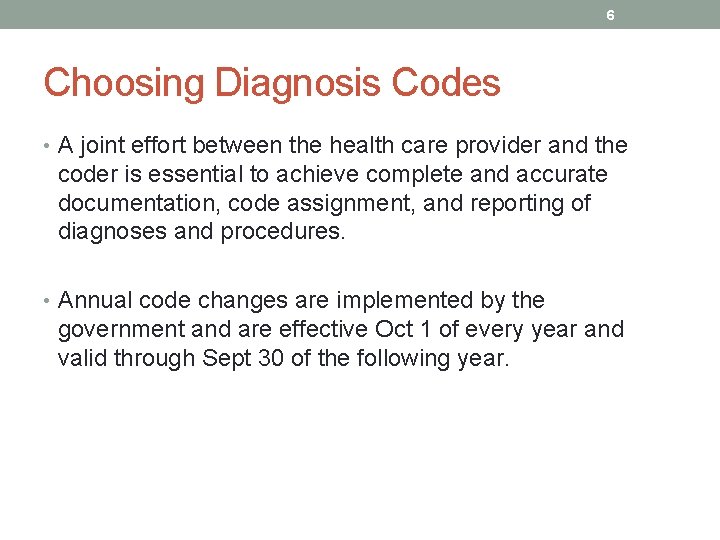 6

Choosing Diagnosis Codes

• A joint effort between the health care provider and the coder is essential to achieve complete and accurate documentation, code assignment, and reporting of diagnoses and procedures.

• Annual code changes are implemented by the government and are effective Oct 1 of every year and valid through Sept 30 of the following year.